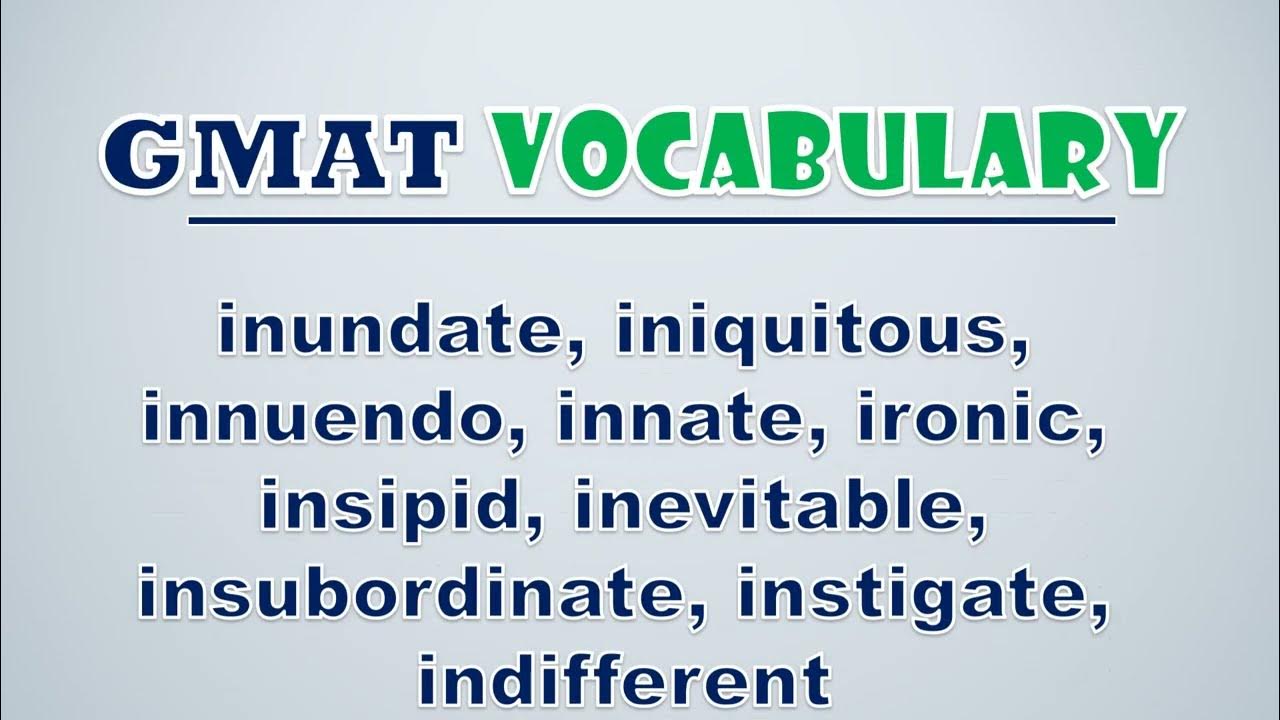 GMAT VOCABULARY

inundate, iniquitous, innuendo, innate, ironic, insipid, inevitable, insubordinate, instigate, indifferent